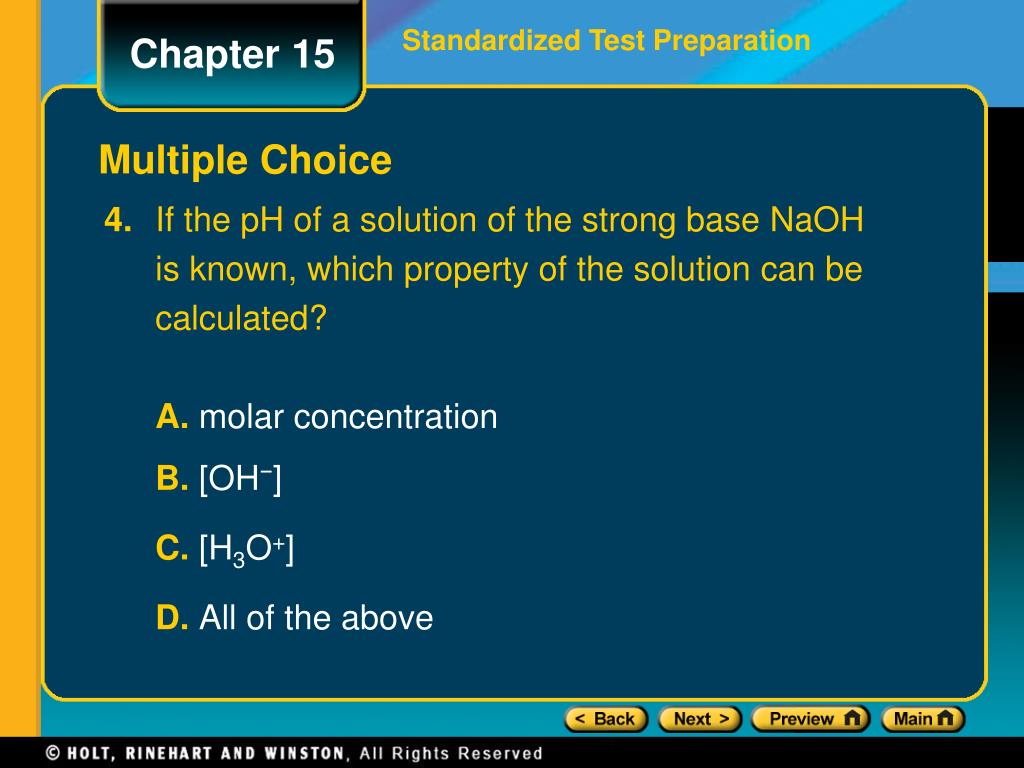 Chapter 15

Standardized Test Preparation

Multiple Choice

4. If the pH of a solution of the strong base NaOH is known, which property of the solution can be calculated?

A. molar concentration

B. $[OH^-]$

C. $[H_3O^+]$

D. All of the above

< Back  Next >  Preview  Main

© HOLT, RINEHART AND WINSTON, All Rights Reserved